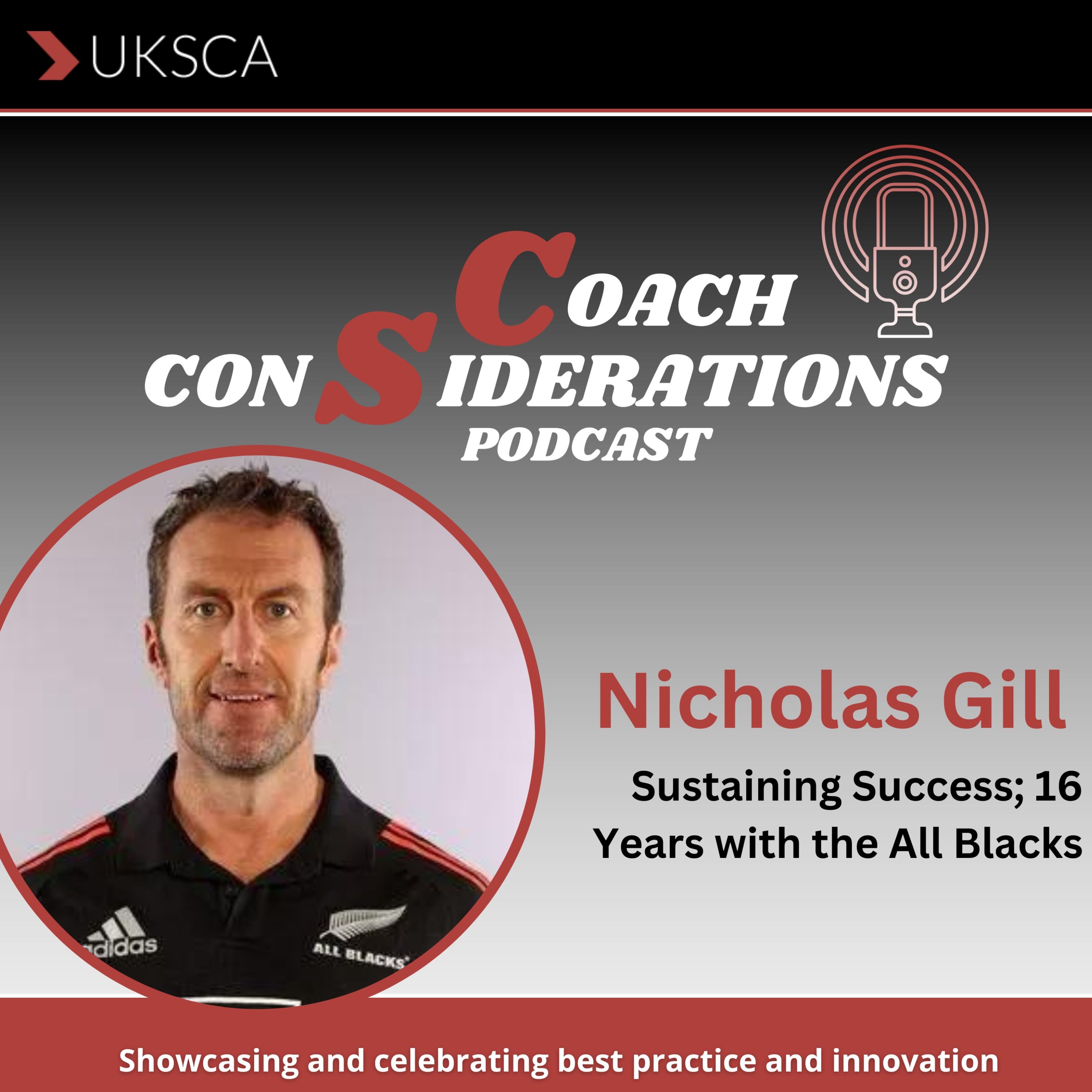 UKSCA

COACH
CONSIDERATIONS
PODCAST

adidas

ALL BLACKS

Nicholas Gill

Sustaining Success; 16 Years with the All Blacks

Showcasing and celebrating best practice and innovation